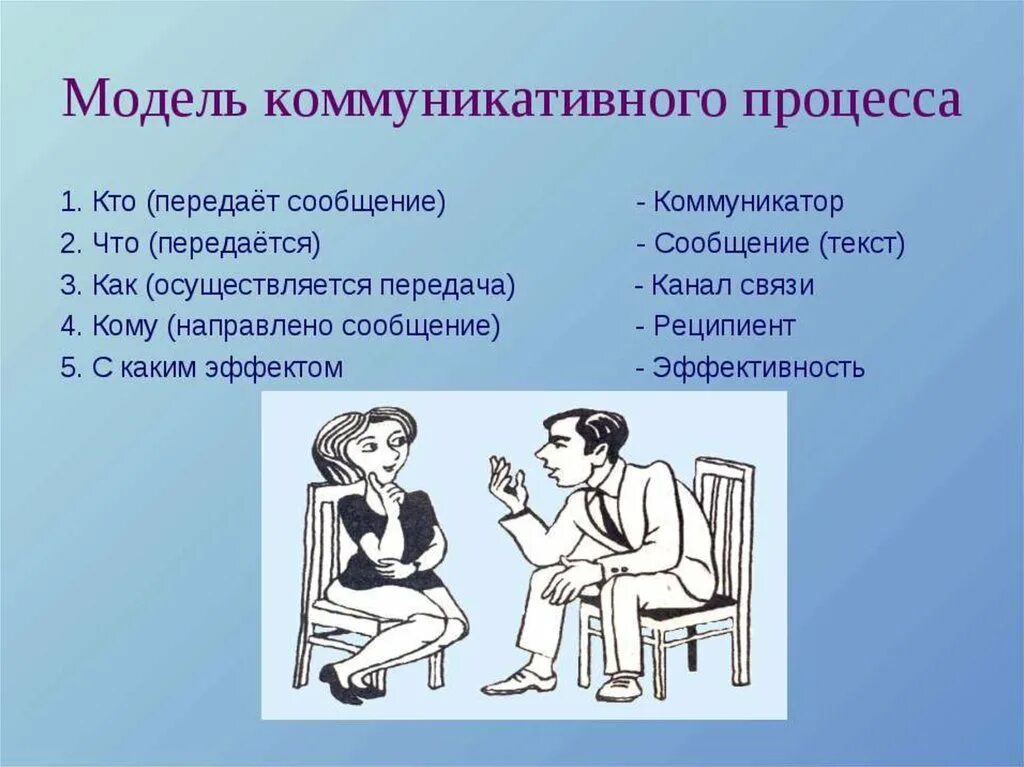 Модель коммуникативного процесса

1. Кто (передаёт сообщение) - Коммуникатор
2. Что (передаётся) - Сообщение (текст)
3. Как (осуществляется передача) - Канал связи
4. Кому (направлено сообщение) - Реципиент
5. С каким эффектом - Эффективность